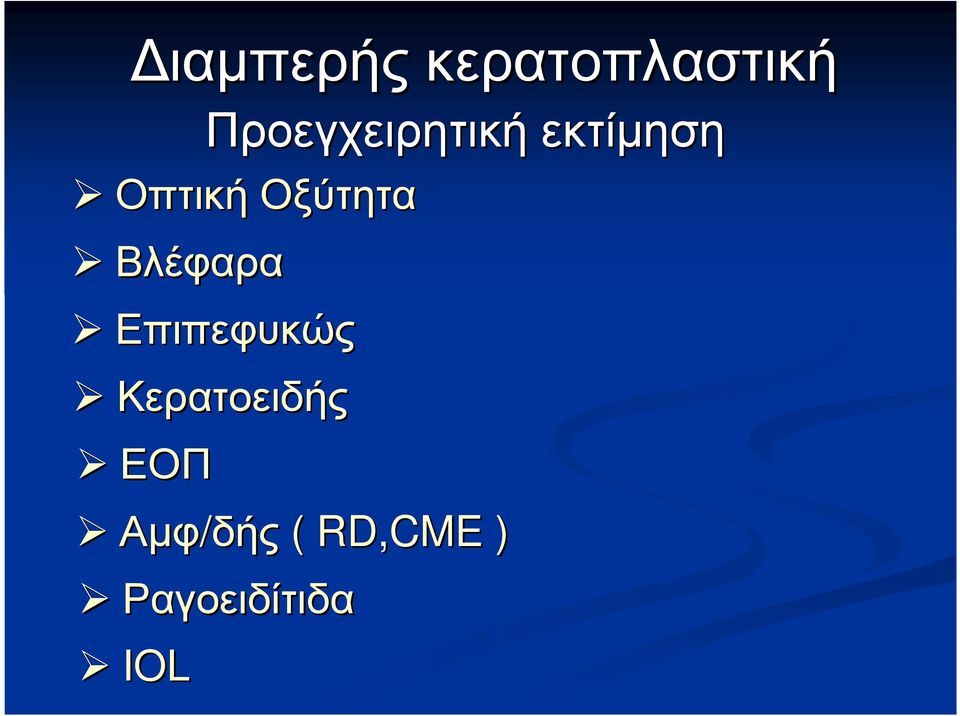 Διαμπερής κερατοπλαστική

Προεγχειρητική εκτίμηση

➢ Οπτική Οξύτητα

➢ Βλέφαρα

➢ Επιπεφυκώς

➢ Κερατοειδής

➢ ΕΟΠ

➢ Αμφ/δής ( RD,CME )

➢ Ραγοειδίτιδα

➢ IOL